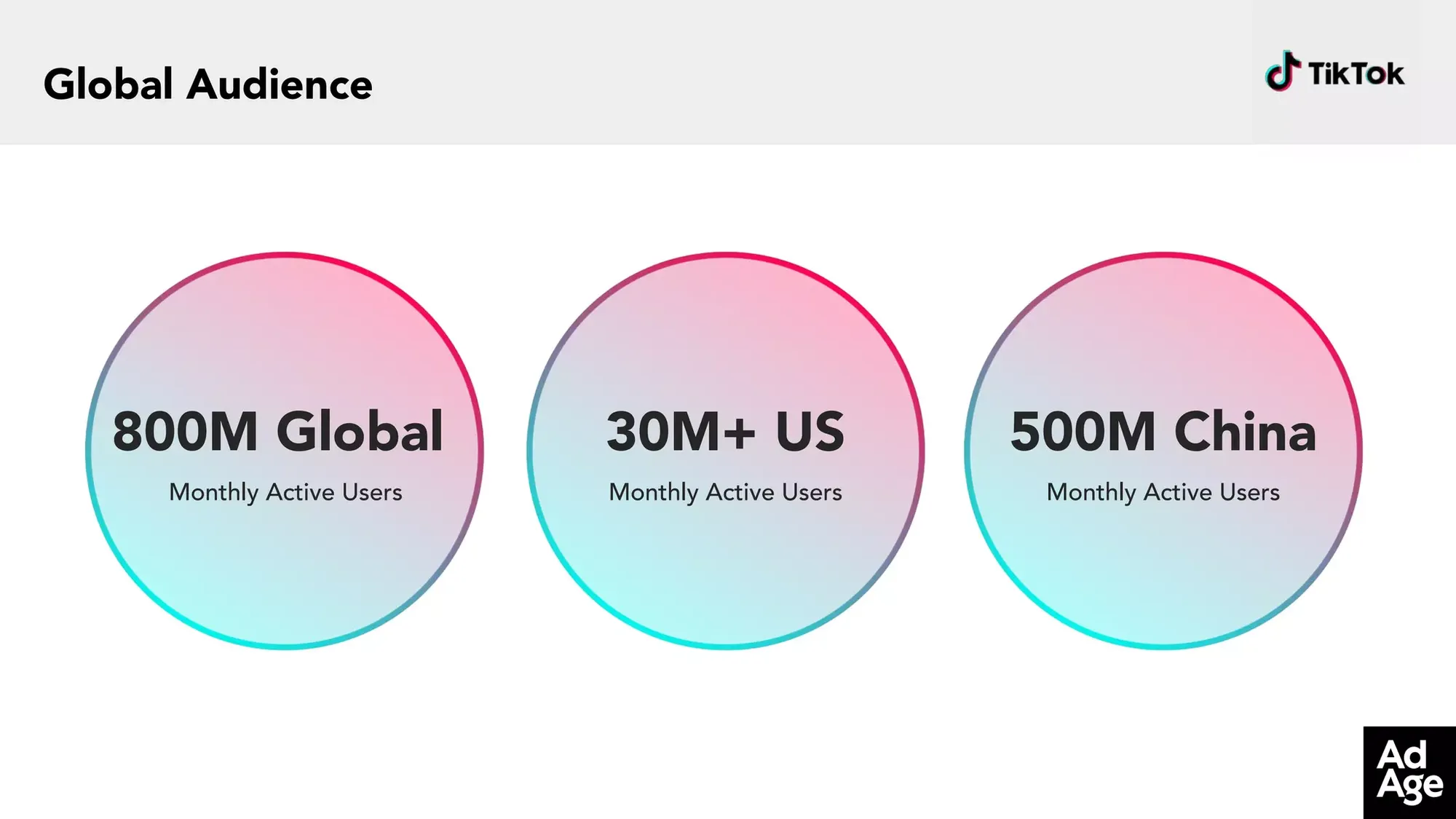 Global Audience

TikTok

800M Global

Monthly Active Users

30M+ US

Monthly Active Users

500M China

Monthly Active Users

Ad Age